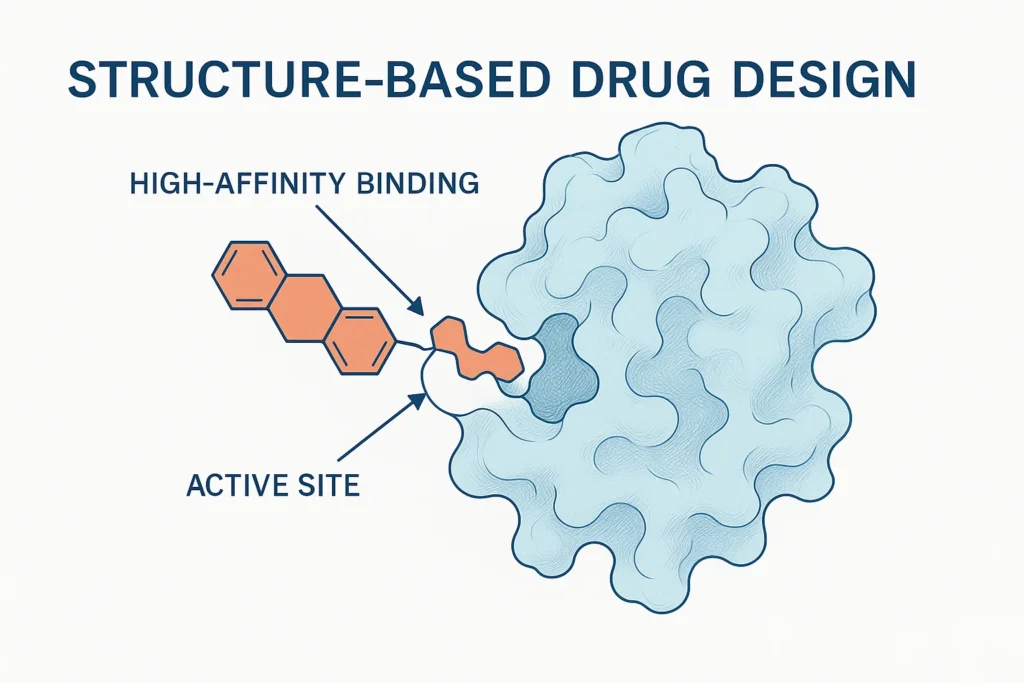 STRUCTURE-BASED DRUG DESIGN

HIGH-AFFINITY BINDING

ACTIVE SITE